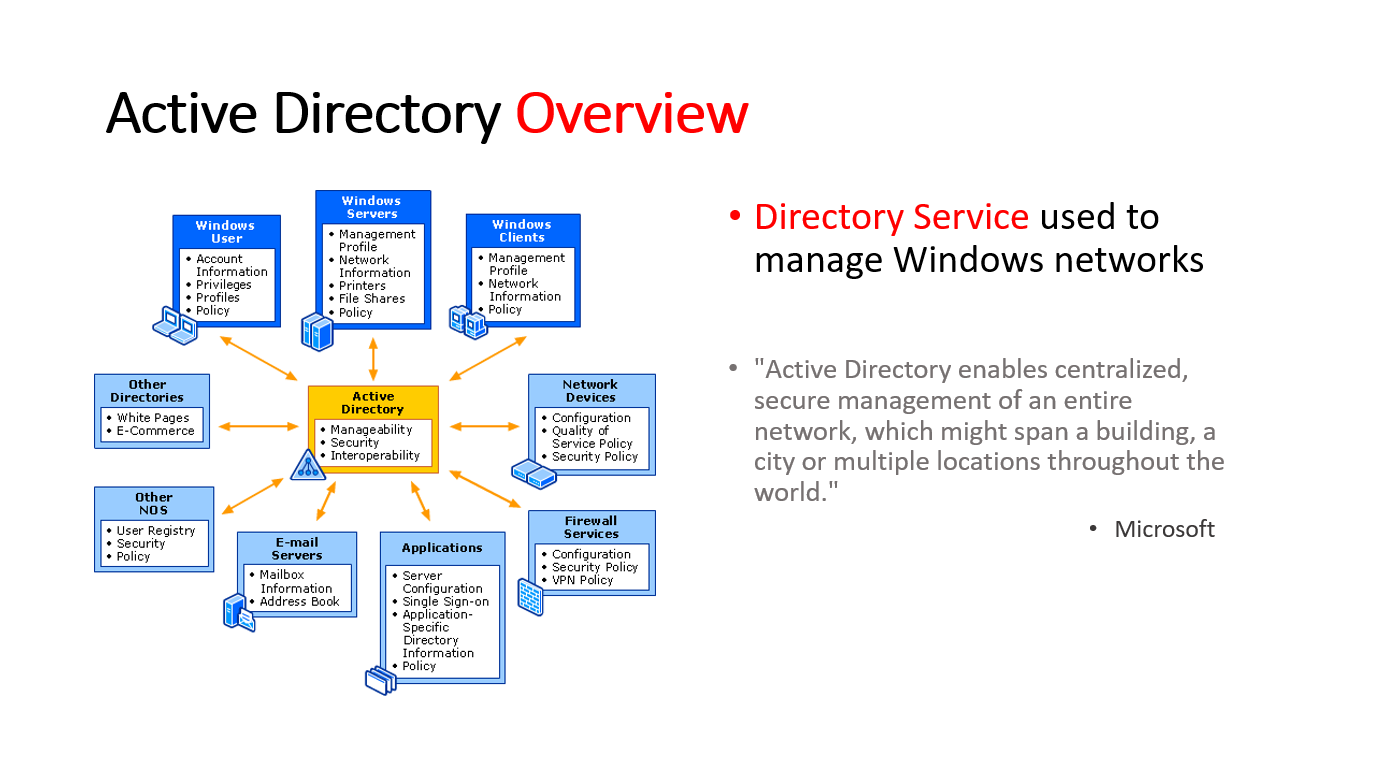 Active Directory Overview

Windows User
• Account Information
• Privileges
• Profiles
• Policy

Windows Servers
• Management Profile
• Network Information
• Printers
• File Shares
• Policy

Windows Clients
• Management Profile
• Network Information
• Policy

Other Directories
• White Pages
• E-Commerce

Active Directory
• Manageability
• Security
• Interoperability

Network Devices
• Configuration
• Quality of Service Policy
• Security Policy

Other NOS
• User Registry
• Security
• Policy

E-mail Servers
• Mailbox Information
• Address Book

Applications
• Server Configuration
• Single Sign-on
• Application-Specific Directory Information
• Policy

Firewall Services
• Configuration
• Security Policy
• VPN Policy

• Directory Service used to manage Windows networks

• "Active Directory enables centralized, secure management of an entire network, which might span a building, a city or multiple locations throughout the world."

• Microsoft